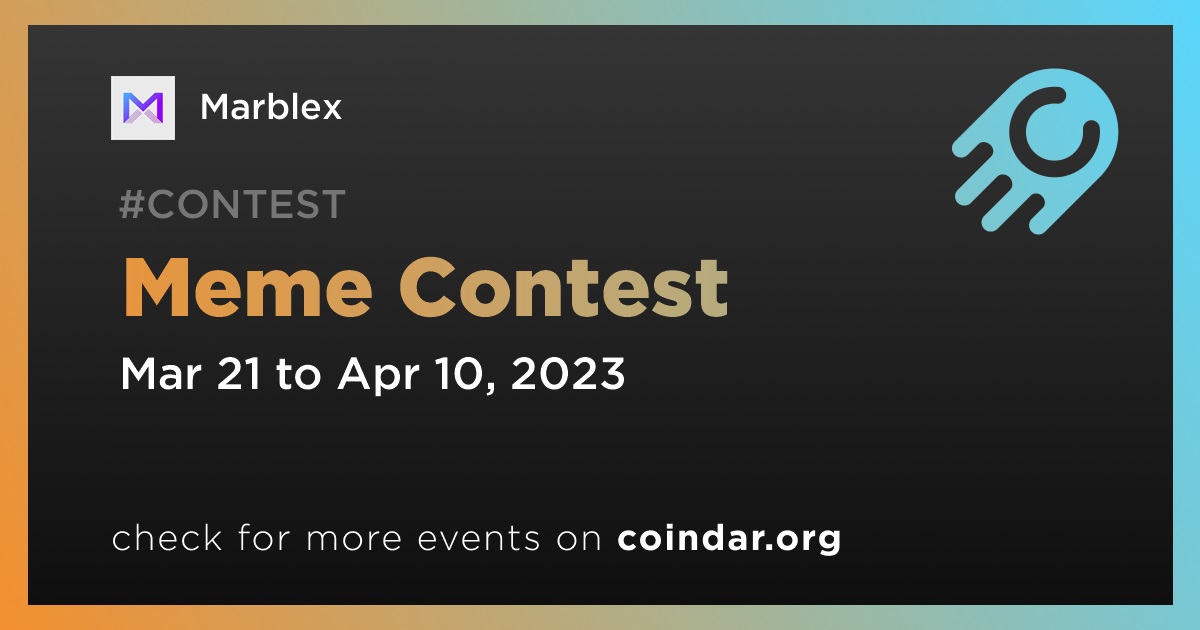 Marblex

#CONTEST

Meme Contest

Mar 21 to Apr 10, 2023

check for more events on coindar.org